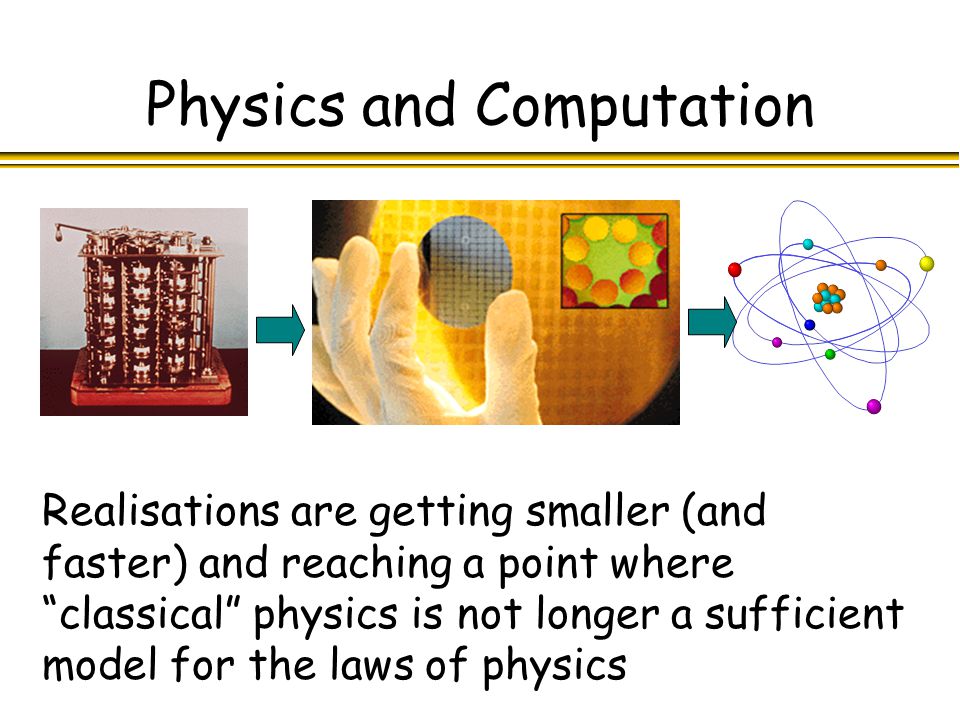 Physics and Computation

Realisations are getting smaller (and faster) and reaching a point where “classical” physics is not longer a sufficient model for the laws of physics